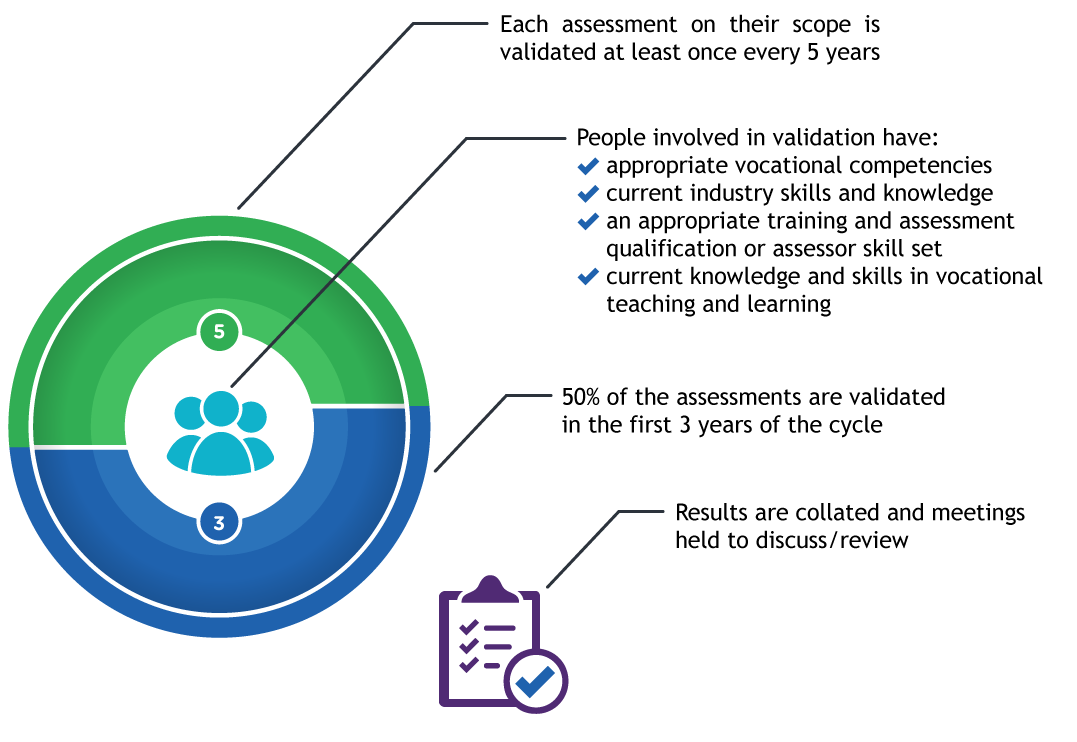 Each assessment on their scope is validated at least once every 5 years

People involved in validation have:
✔ appropriate vocational competencies
✔ current industry skills and knowledge
✔ an appropriate training and assessment qualification or assessor skill set
✔ current knowledge and skills in vocational teaching and learning

5

3

50% of the assessments are validated in the first 3 years of the cycle

Results are collated and meetings held to discuss/review